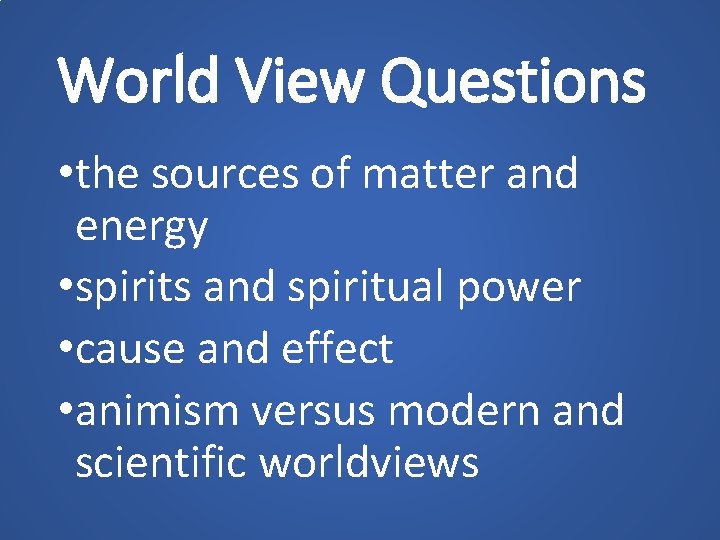 World View Questions

•the sources of matter and energy
•spirits and spiritual power
•cause and effect
•animism versus modern and scientific worldviews